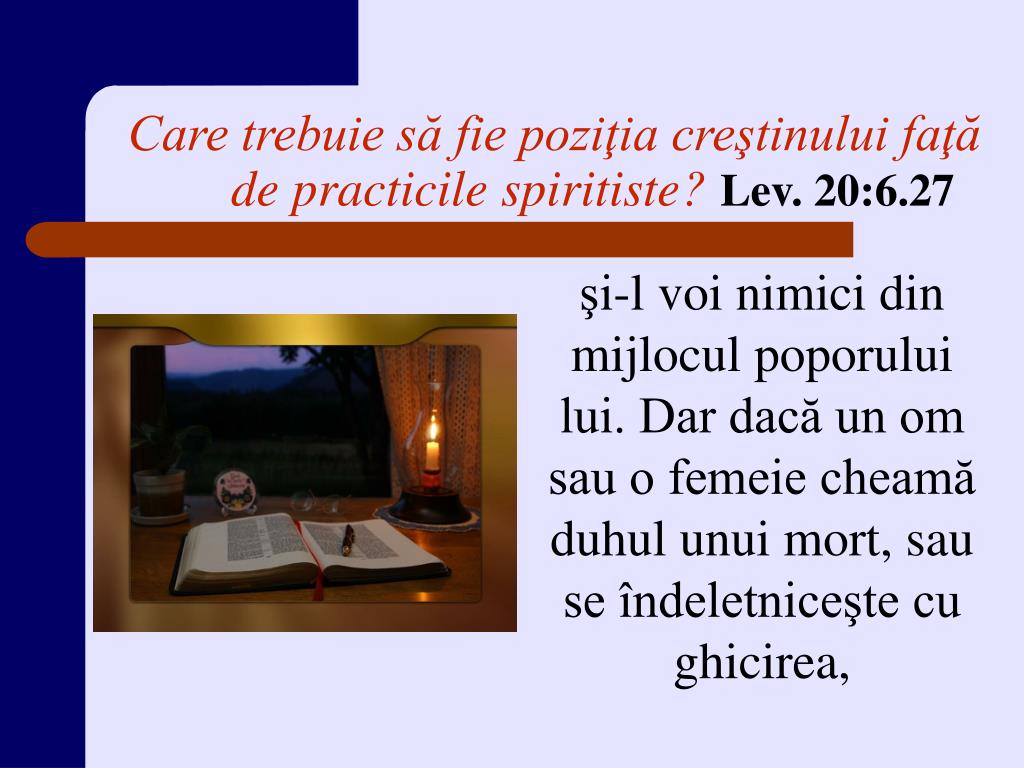 Care trebuie să fie poziţia creştinului faţă de practicile spiritiste? Lev. 20:6.27

şi-l voi nimici din mijlocul poporului lui. Dar dacă un om sau o femeie cheamă duhul unui mort, sau se îndeletniceşte cu ghicirea,